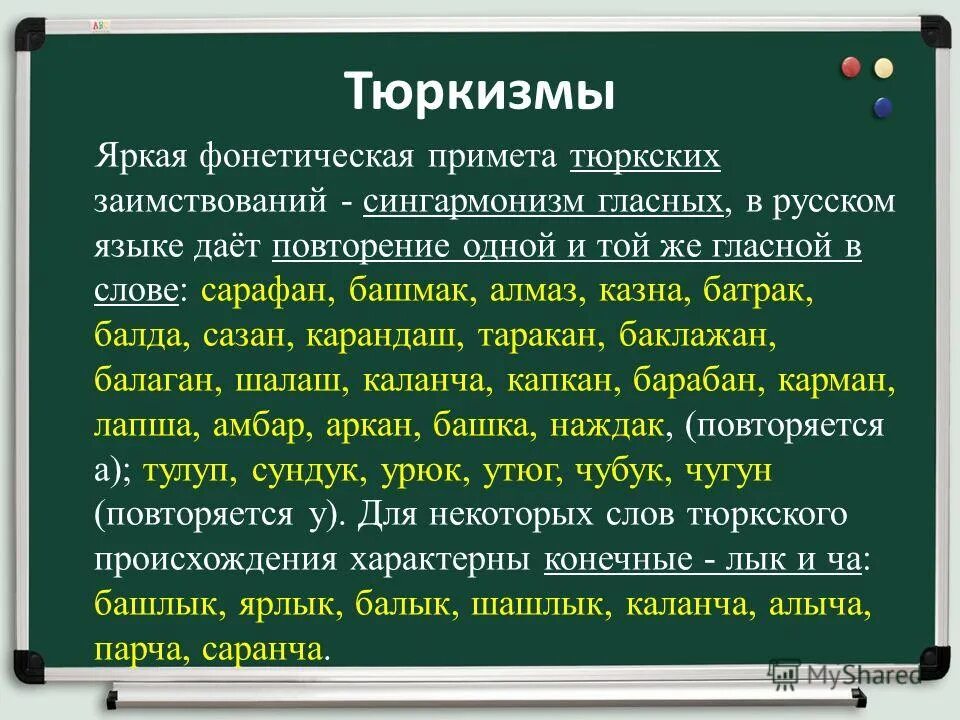 Тюркизмы

Яркая фонетическая примета тюркских заимствований - сингармонизм гласных, в русском языке даёт повторение одной и той же гласной в слове: сарафан, башмак, алмаз, казна, батрак, балда, сазан, карандаш, таракан, баклажан, балаган, шалаш, каланча, капкан, барабан, карман, лапша, амбар, аркан, башка, наждак, (повторяется а); тулуп, сундук, урюк, утюг, чубук, чугун (повторяется у). Для некоторых слов тюркского происхождения характерны конечные - лык и ча: башлык, ярлык, балык, шашлык, каланча, алыча, парча, саранча.

MyShared